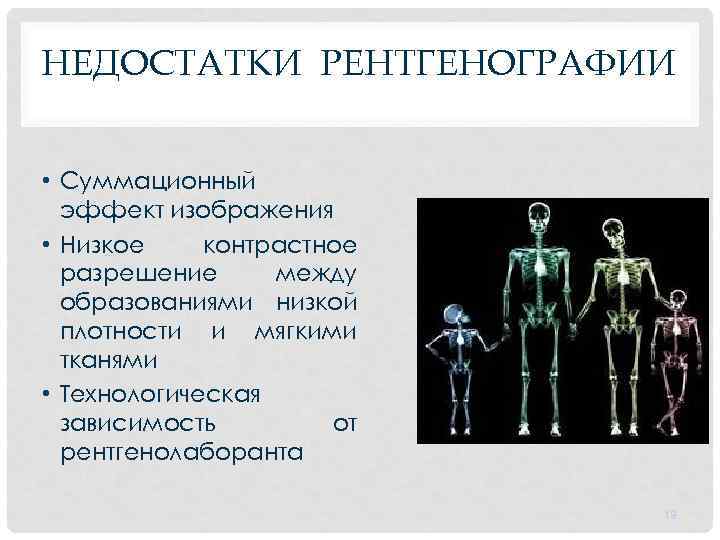 НЕДОСТАТКИ РЕНТГЕНОГРАФИИ

• Суммационный эффект изображения
• Низкое контрастное разрешение между образованиями низкой плотности и мягкими тканями
• Технологическая зависимость от рентгенолаборанта

19